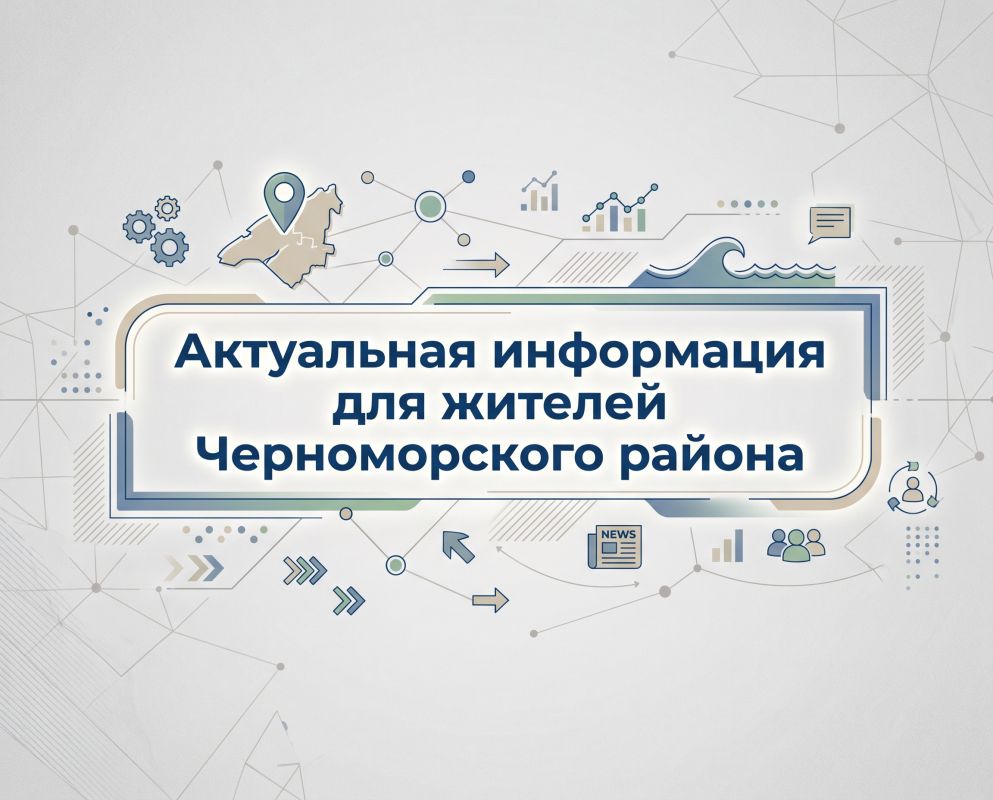 Актуальная информация для жителей Черноморского района

NEWS